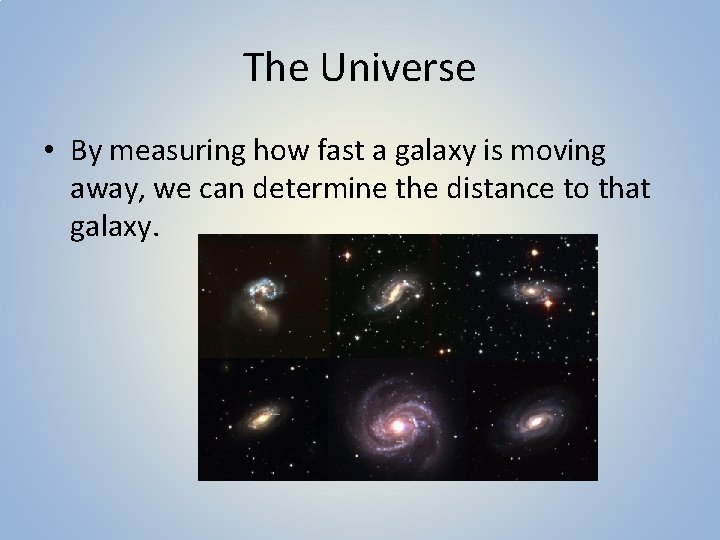 The Universe

• By measuring how fast a galaxy is moving away, we can determine the distance to that galaxy.